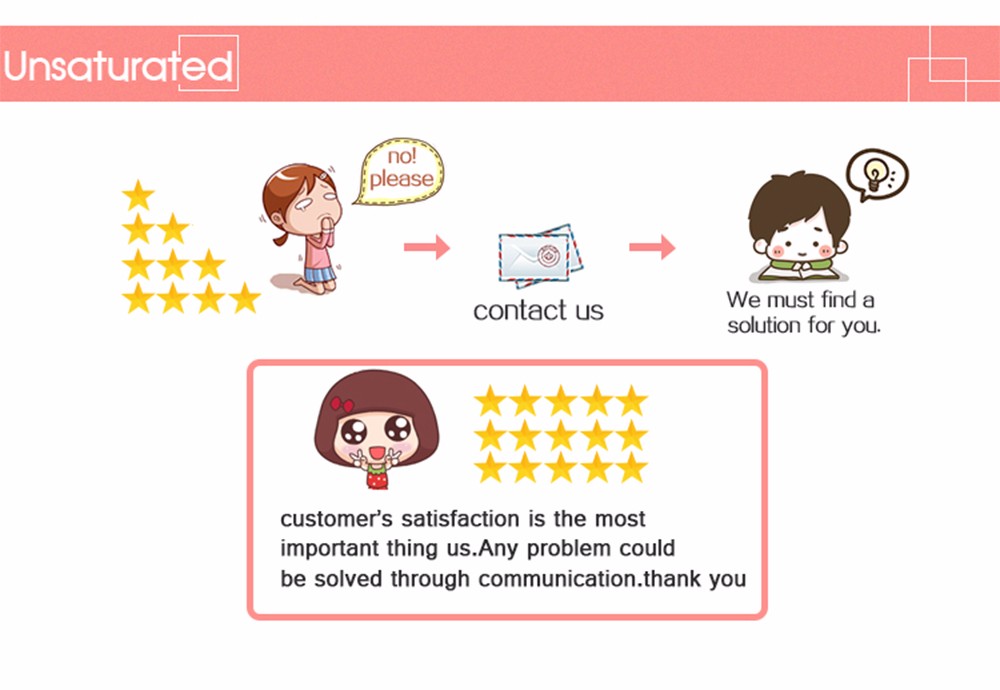 Unsaturated

no! please

contact us

We must find a solution for you.

customer's satisfaction is the most important thing us.Any problem could be solved through communication.thank you